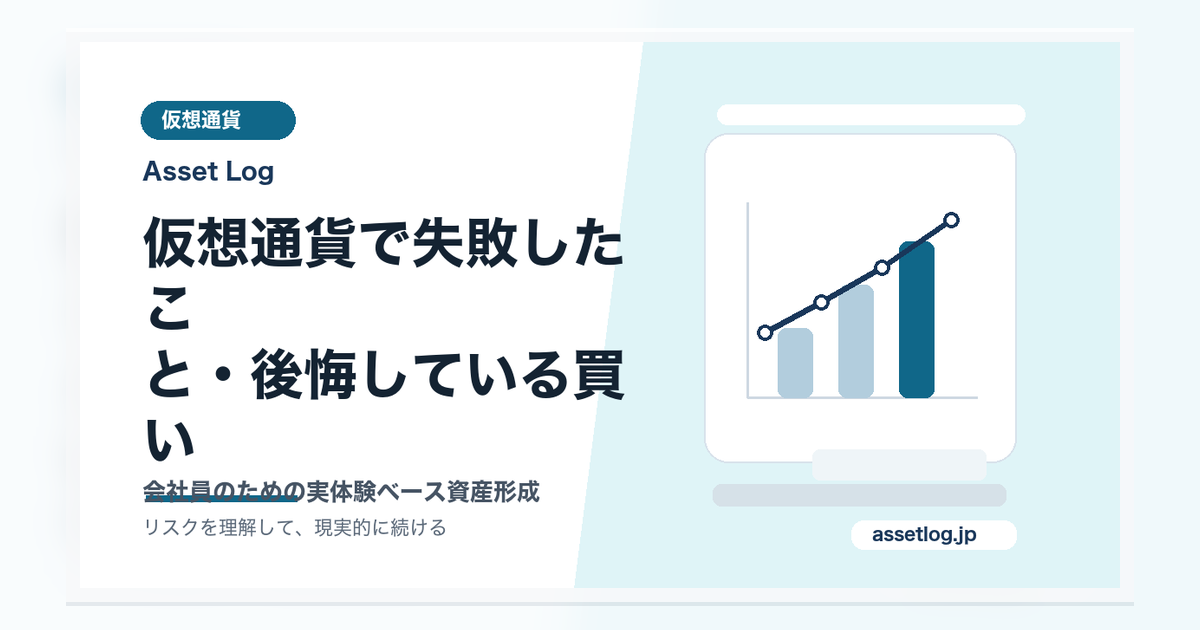 仮想通貨

Asset Log

仮想通貨で失敗したこと・後悔している買い

会社員のための実体験ベース資産形成

リスクを理解して、現実的に続ける

assetlog.jp